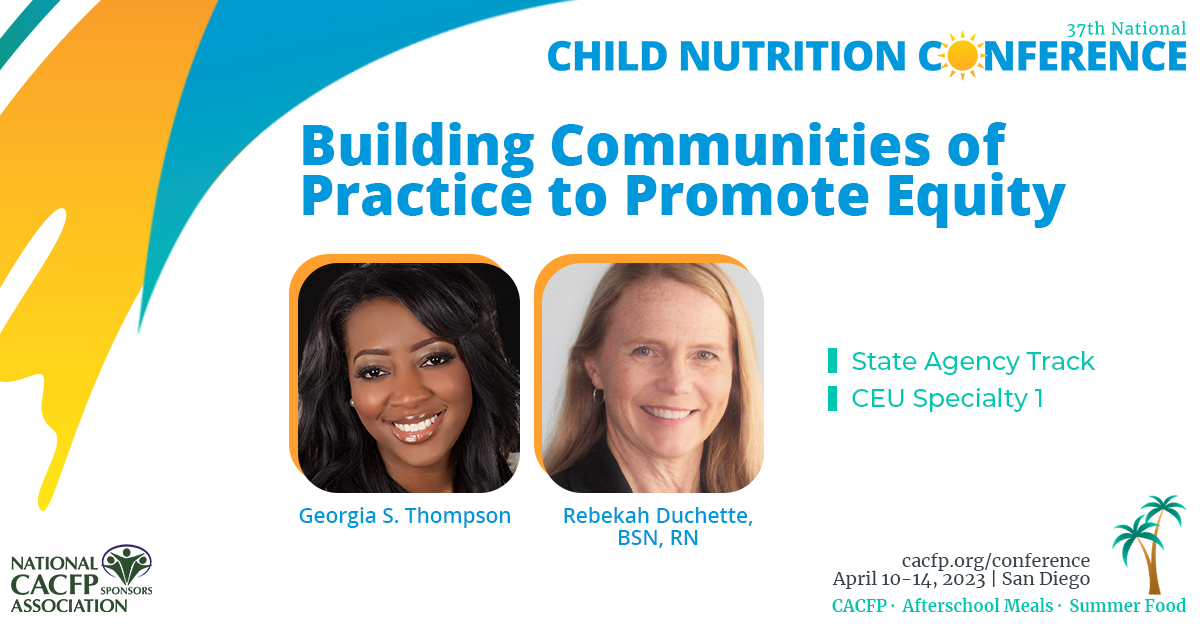 37th National
CHILD NUTRITION CONFERENCE

Building Communities of Practice to Promote Equity

Georgia S. Thompson

Rebekah Duchette, BSN, RN

State Agency Track
CEU Specialty 1

NATIONAL CACFP SPONSORS ASSOCIATION

cacfp.org/conference
April 10-14, 2023 | San Diego
CACFP · Afterschool Meals · Summer Food